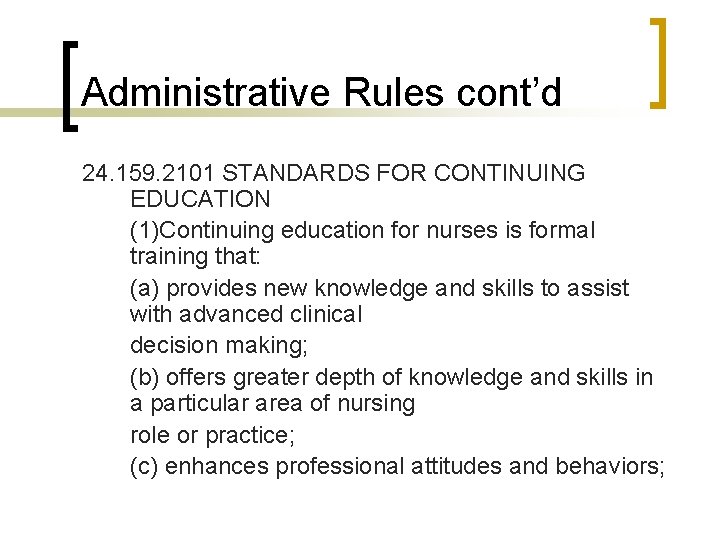 Administrative Rules cont’d

24.159.2101 STANDARDS FOR CONTINUING EDUCATION

(1)Continuing education for nurses is formal training that:

(a) provides new knowledge and skills to assist with advanced clinical

decision making;

(b) offers greater depth of knowledge and skills in a particular area of nursing

role or practice;

(c) enhances professional attitudes and behaviors;